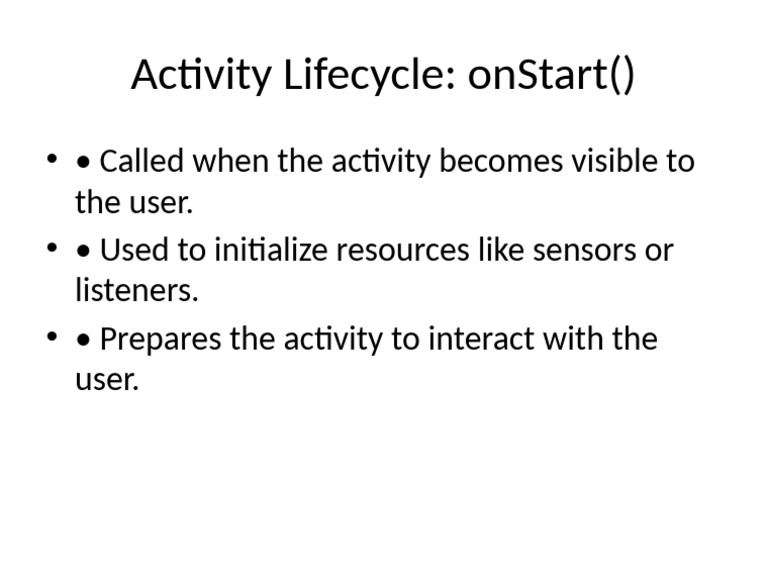 Activity Lifecycle: onStart()

• • Called when the activity becomes visible to the user.

• • Used to initialize resources like sensors or listeners.

• • Prepares the activity to interact with the user.